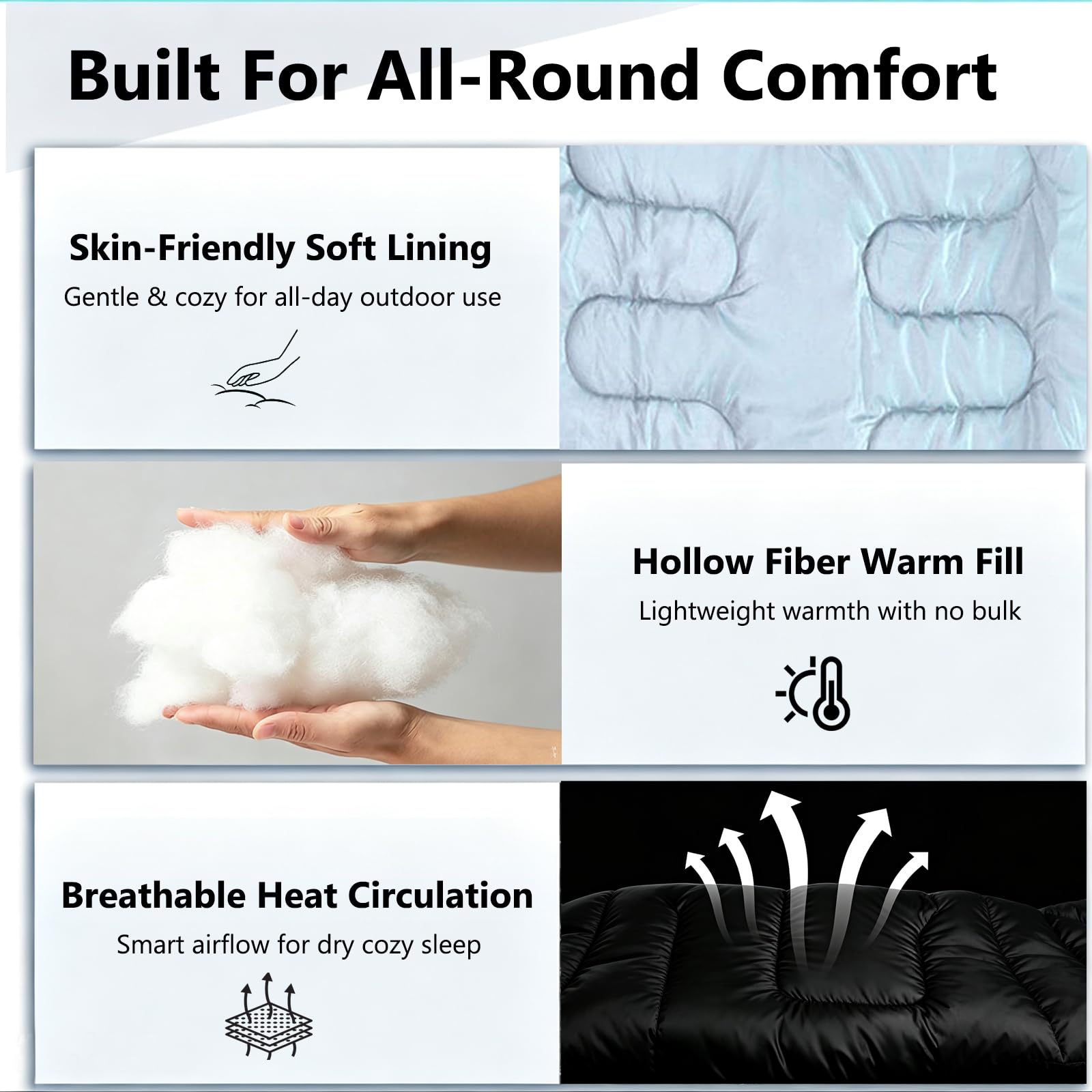 Built For All-Round Comfort

Skin-Friendly Soft Lining
Gentle & cozy for all-day outdoor use

Hollow Fiber Warm Fill
Lightweight warmth with no bulk

Breathable Heat Circulation
Smart airflow for dry cozy sleep